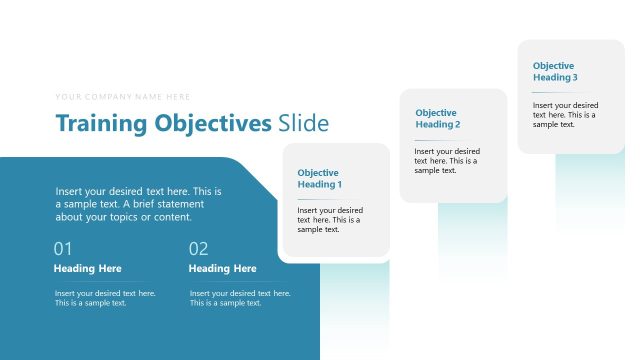 YOUR COMPANY NAME HERE

Training Objectives Slide

Insert your desired text here. This is a sample text. A brief statement about your topics or content.

01
Heading Here
Insert your desired text here. This is a sample text.

02
Heading Here
Insert your desired text here. This is a sample text.

Objective Heading 1
Insert your desired text here. This is a sample text.

Objective Heading 2
Insert your desired text here. This is a sample text.

Objective Heading 3
Insert your desired text here. This is a sample text.